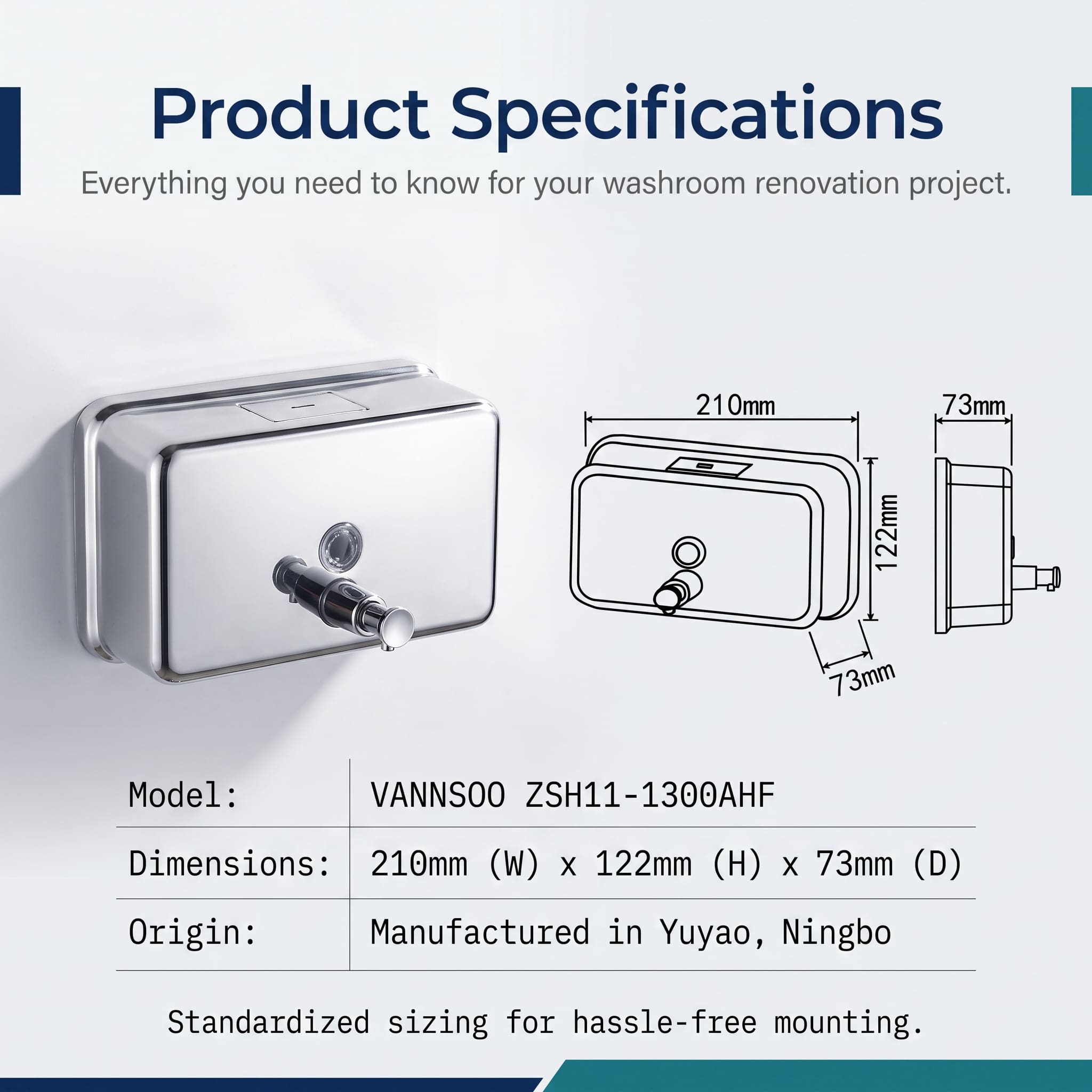 Product Specifications

Everything you need to know for your washroom renovation project.

210mm

73mm

122mm

73mm

| Model: | VANNSOO ZSH11-1300AHF |
|---|---|
| Dimensions: | 210mm (W) x 122mm (H) x 73mm (D) |
| Origin: | Manufactured in Yuyao, Ningbo |

Standardized sizing for hassle-free mounting.